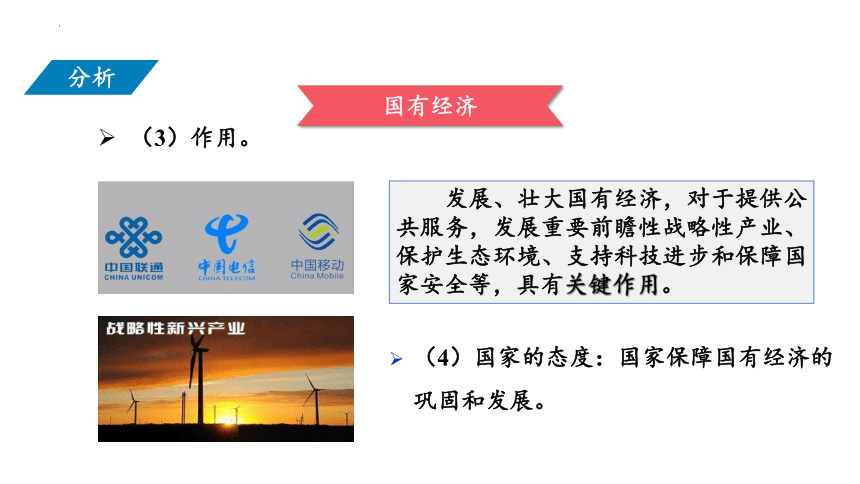 分析

国有经济

➢ （3）作用。

中国联通
CHINA UNICOM

中国电信
CHINA TELECOM

中国移动
China Mobile

发展、壮大国有经济，对于提供公共服务，发展重要前瞻性战略性产业、保护生态环境、支持科技进步和保障国家安全等，具有关键作用。

战略性新兴产业

➢ （4）国家的态度：国家保障国有经济的巩固和发展。